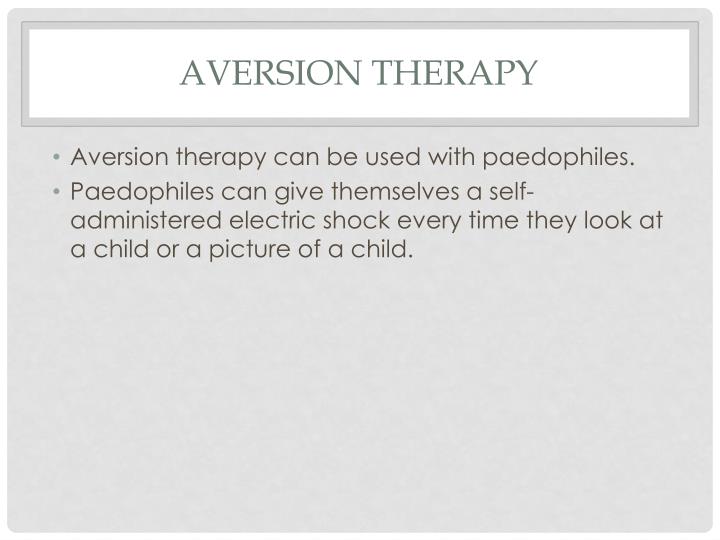 AVERSION THERAPY

• Aversion therapy can be used with paedophiles.
• Paedophiles can give themselves a self-administered electric shock every time they look at a child or a picture of a child.